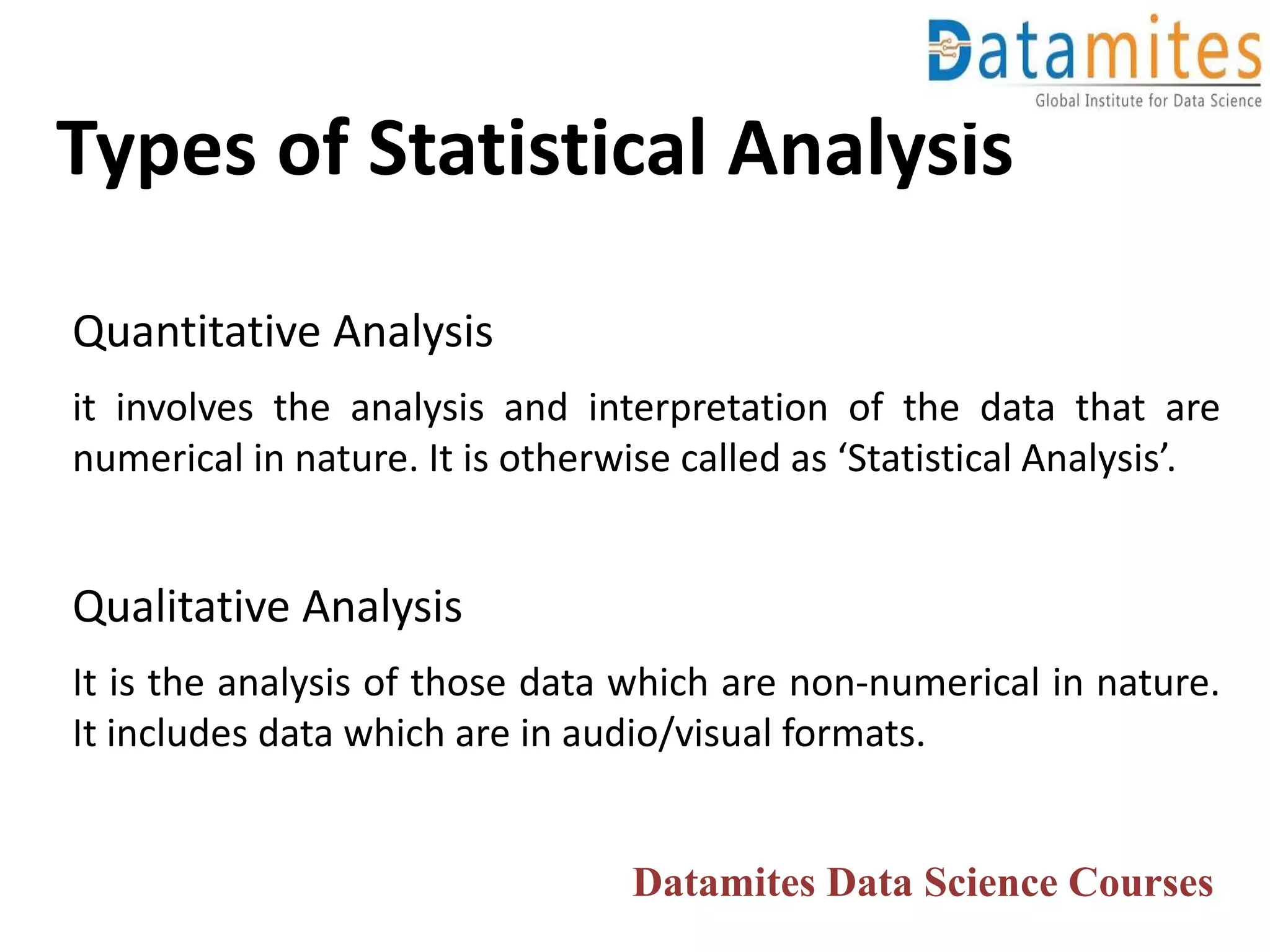 Datamites
Global Institute for Data Science

Types of Statistical Analysis

Quantitative Analysis

it involves the analysis and interpretation of the data that are numerical in nature. It is otherwise called as ‘Statistical Analysis’.

Qualitative Analysis

It is the analysis of those data which are non-numerical in nature. It includes data which are in audio/visual formats.

Datamites Data Science Courses